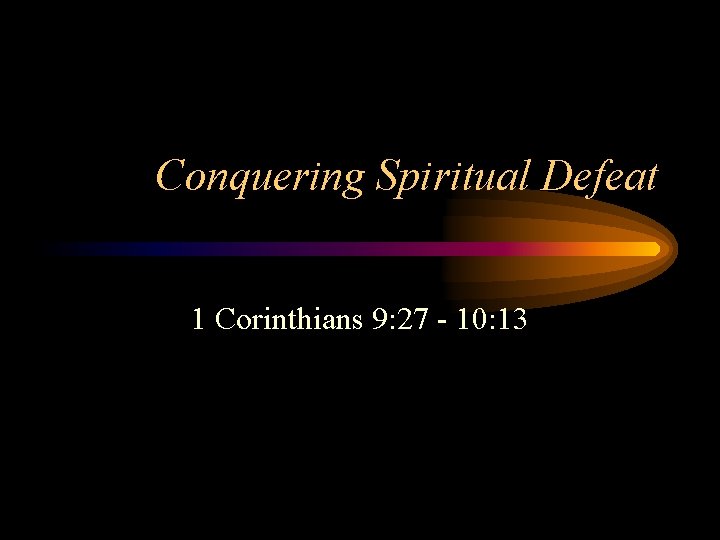 Conquering Spiritual Defeat

1 Corinthians 9:27 - 10:13